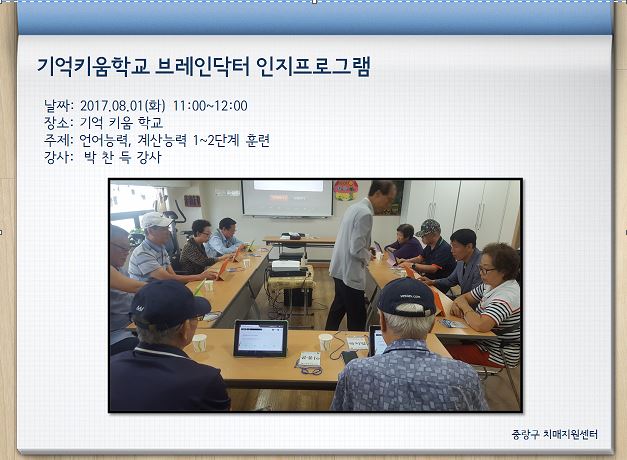 기억키움학교 브레인닥터 인지프로그램

날짜: 2017.08.01(화) 11:00~12:00
장소: 기억 키움 학교
주제: 언어능력, 계산능력 1~2단계 훈련
강사: 박 찬 득 강사

중랑구 치매지원센터